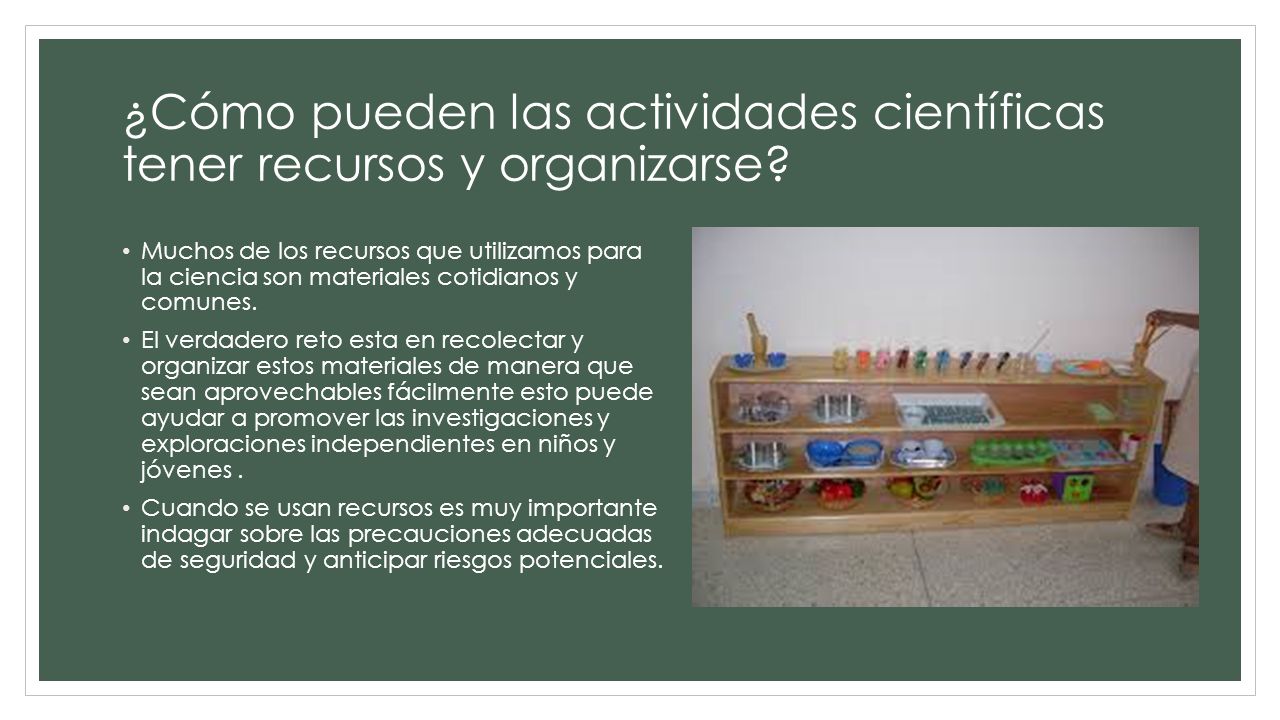 ¿Cómo pueden las actividades científicas tener recursos y organizarse?

• Muchos de los recursos que utilizamos para la ciencia son materiales cotidianos y comunes.

• El verdadero reto esta en recolectar y organizar estos materiales de manera que sean aprovechables fácilmente esto puede ayudar a promover las investigaciones y exploraciones independientes en niños y jóvenes .

• Cuando se usan recursos es muy importante indagar sobre las precauciones adecuadas de seguridad y anticipar riesgos potenciales.